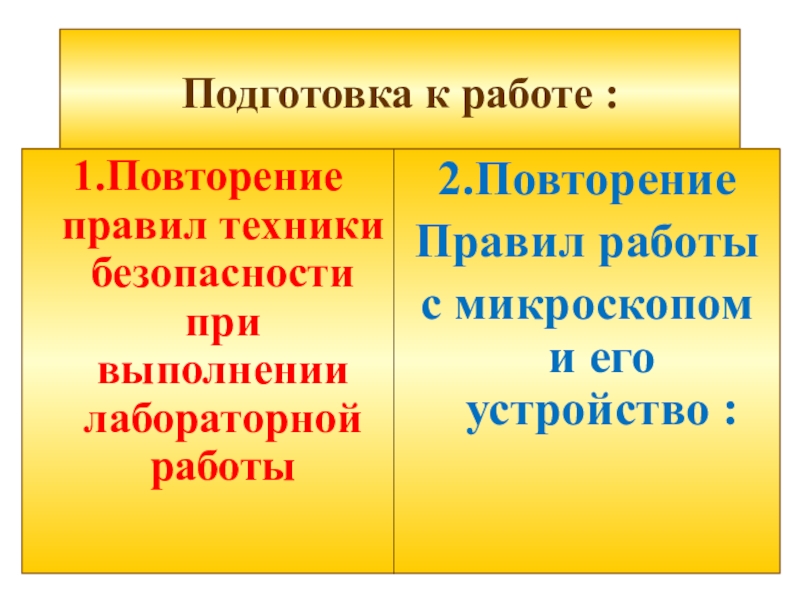 Подготовка к работе :

1.Повторение правил техники безопасности при выполнении лабораторной работы

2.Повторение Правил работы с микроскопом и его устройство :